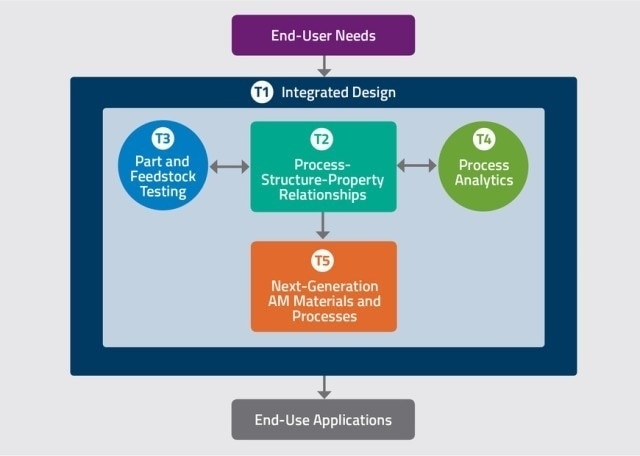 End-User Needs

T1 Integrated Design

T3
Part and Feedstock Testing

T2
Process-Structure-Property Relationships

T4
Process Analytics

T5
Next-Generation AM Materials and Processes

End-Use Applications